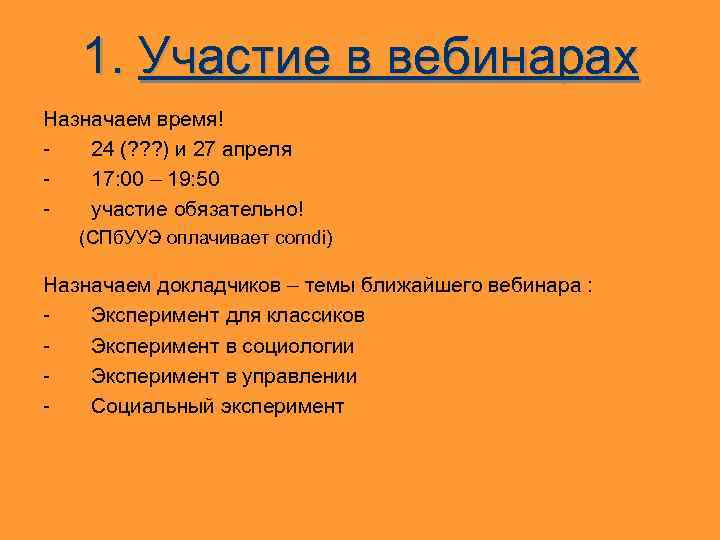 1. Участие в вебинарах

Назначаем время!
- 24 (???) и 27 апреля
- 17:00 – 19:50
- участие обязательно!
(СПбУУЭ оплачивает comdi)

Назначаем докладчиков – темы ближайшего вебинара :
- Эксперимент для классиков
- Эксперимент в социологии
- Эксперимент в управлении
- Социальный эксперимент